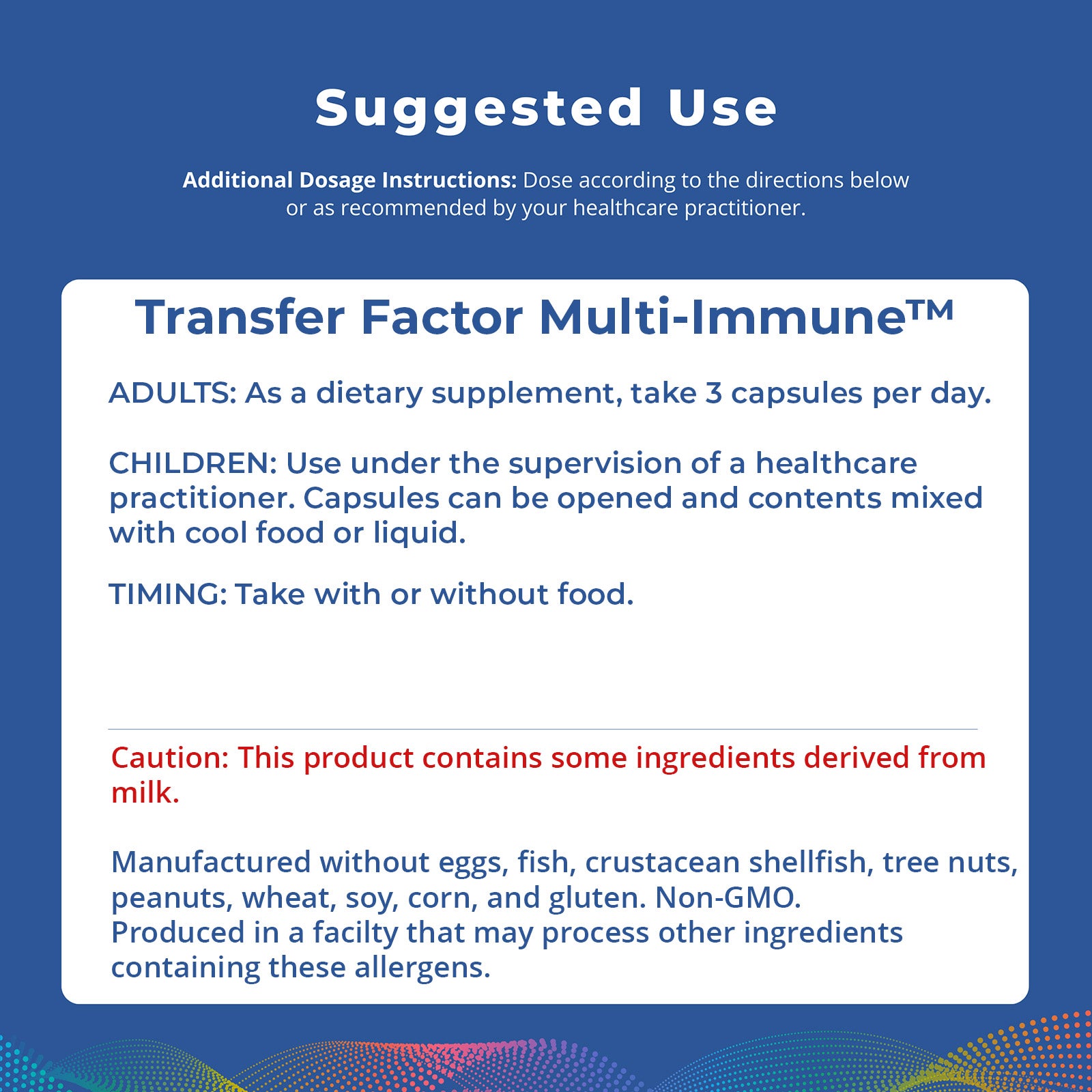 Suggested Use

Additional Dosage Instructions: Dose according to the directions below or as recommended by your healthcare practitioner.

Transfer Factor Multi-Immune™

ADULTS: As a dietary supplement, take 3 capsules per day.

CHILDREN: Use under the supervision of a healthcare practitioner. Capsules can be opened and contents mixed with cool food or liquid.

TIMING: Take with or without food.

Caution: This product contains some ingredients derived from milk.

Manufactured without eggs, fish, crustacean shellfish, tree nuts, peanuts, wheat, soy, corn, and gluten. Non-GMO.
Produced in a facilty that may process other ingredients containing these allergens.